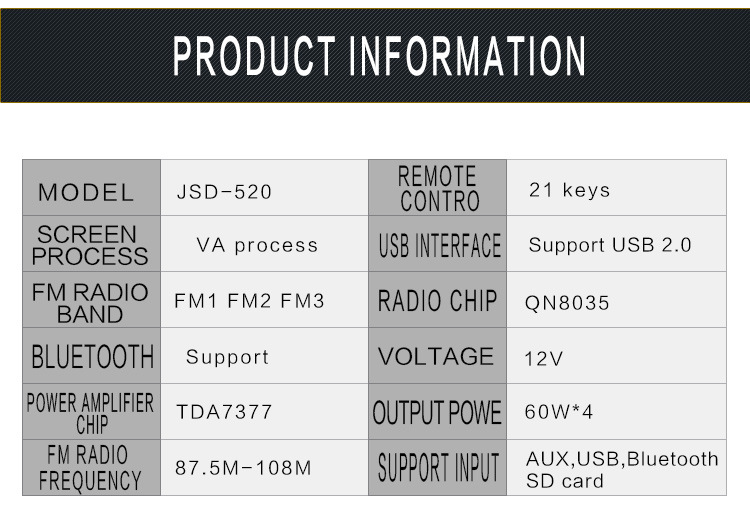 PRODUCT INFORMATION

| MODEL | JSD-520 | REMOTE CONTRO | 21 keys |
|---|---|---|---|
| SCREEN PROCESS | VA process | USB INTERFACE | Support USB 2.0 |
| FM RADIO BAND | FM1 FM2 FM3 | RADIO CHIP | QN8035 |
| BLUETOOTH | Support | VOLTAGE | 12V |
| POWER AMPLIFIER CHIP | TDA7377 | OUTPUT POWE | 60W*4 |
| FM RADIO FREQUENCY | 87.5M-108M | SUPPORT INPUT | AUX,USB,Bluetooth SD card |